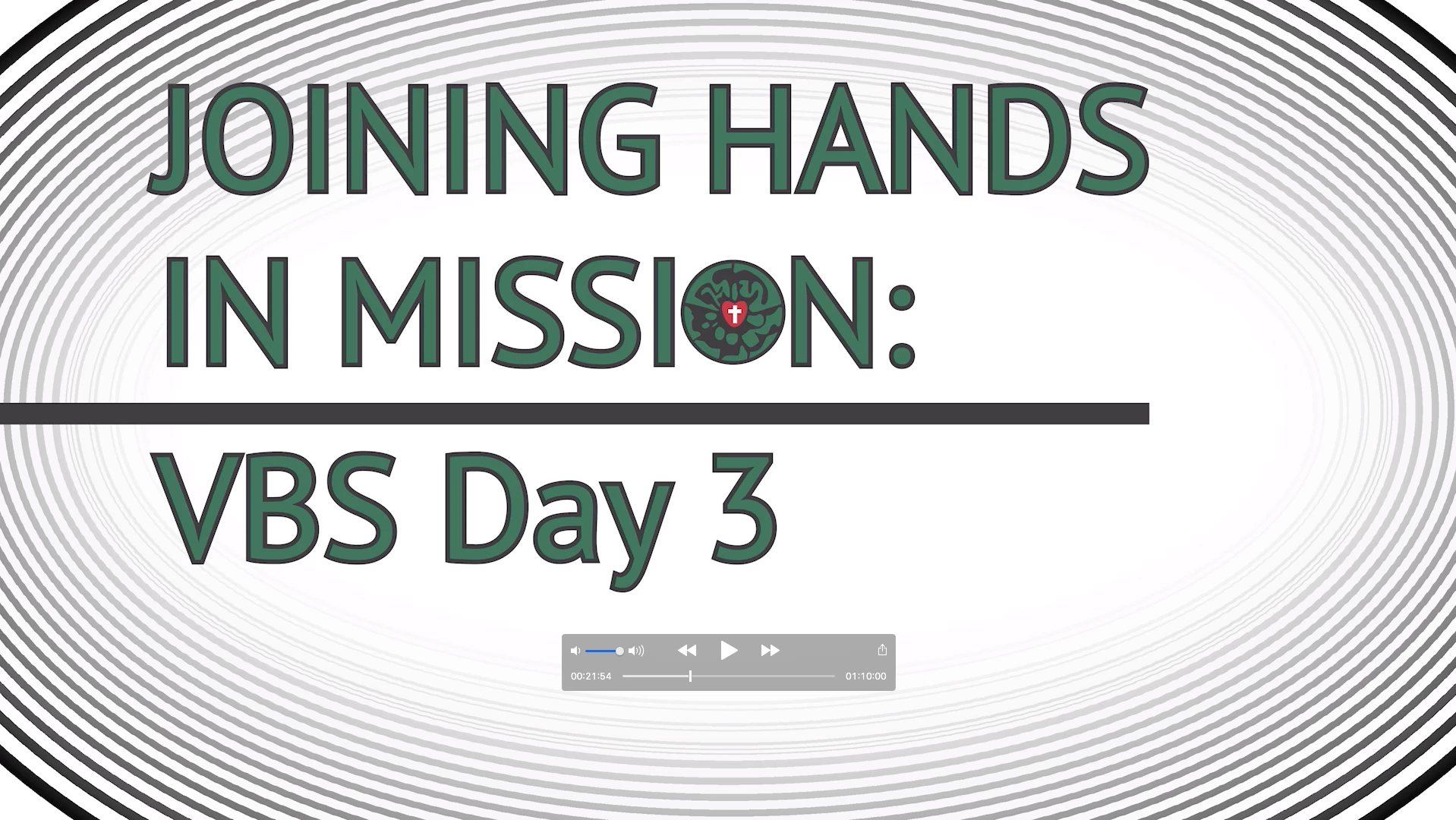 JOINING HANDS IN MISSION:

VBS Day 3

00:21:54 01:10:00